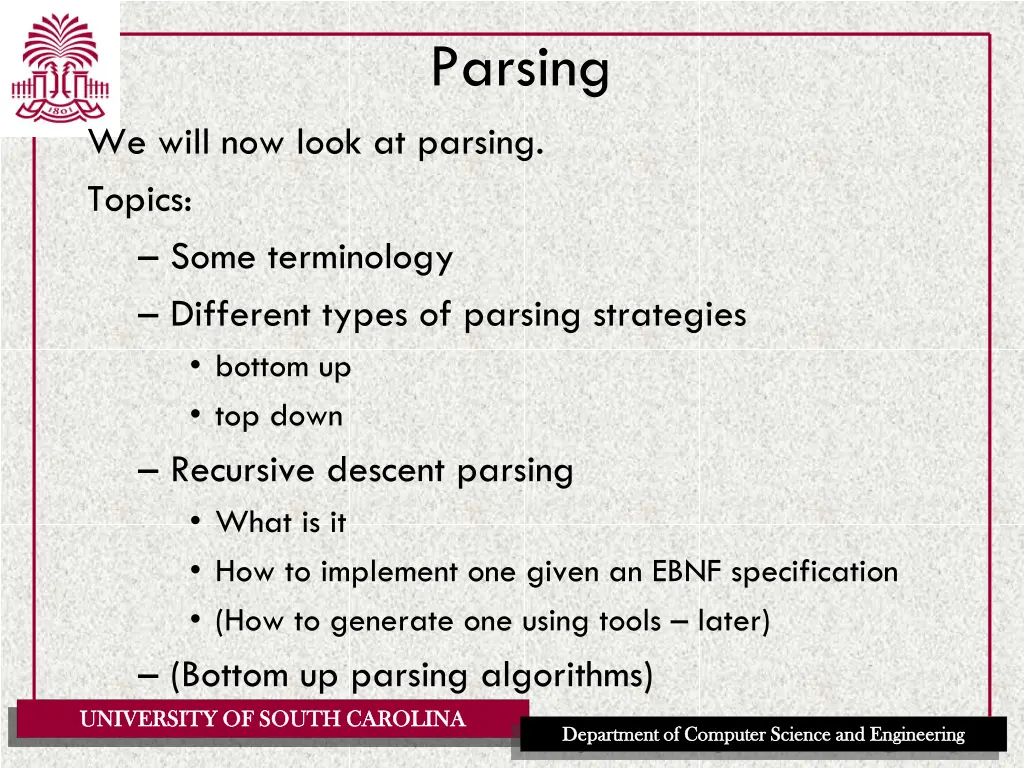 1801

Parsing

We will now look at parsing.

Topics:

– Some terminology
– Different types of parsing strategies
  • bottom up
  • top down
– Recursive descent parsing
  • What is it
  • How to implement one given an EBNF specification
  • (How to generate one using tools – later)
– (Bottom up parsing algorithms)

UNIVERSITY OF SOUTH CAROLINA

Department of Computer Science and Engineering